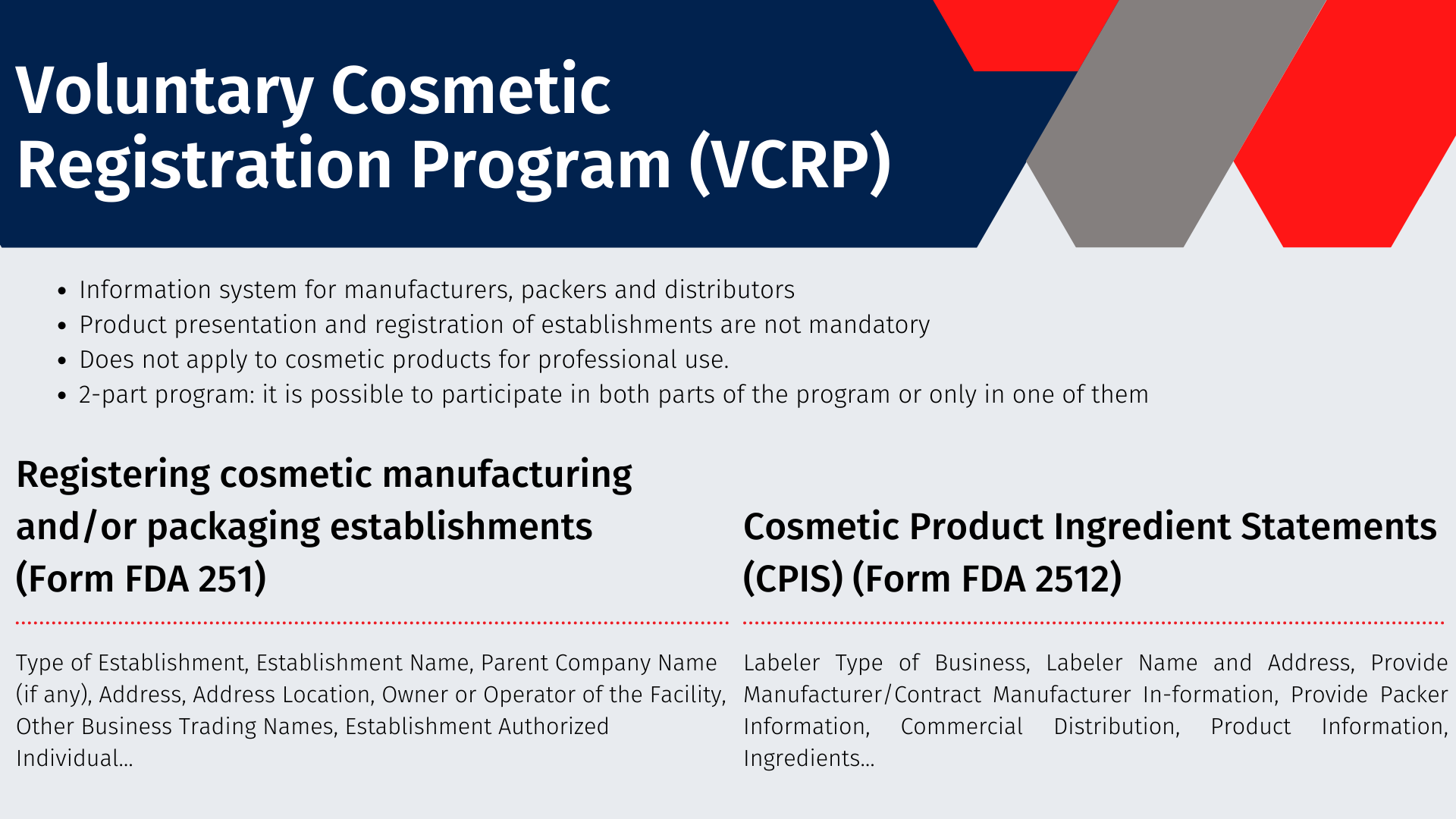 Voluntary Cosmetic Registration Program (VCRP)

- Information system for manufacturers, packers and distributors
- Product presentation and registration of establishments are not mandatory
- Does not apply to cosmetic products for professional use.
- 2-part program: it is possible to participate in both parts of the program or only in one of them

Registering cosmetic manufacturing and/or packaging establishments (Form FDA 251)

Type of Establishment, Establishment Name, Parent Company Name (if any), Address, Address Location, Owner or Operator of the Facility, Other Business Trading Names, Establishment Authorized Individual...

Cosmetic Product Ingredient Statements (CPIS) (Form FDA 2512)

Labeler Type of Business, Labeler Name and Address, Provide Manufacturer/Contract Manufacturer In-formation, Provide Packer Information, Commercial Distribution, Product Information, Ingredients...